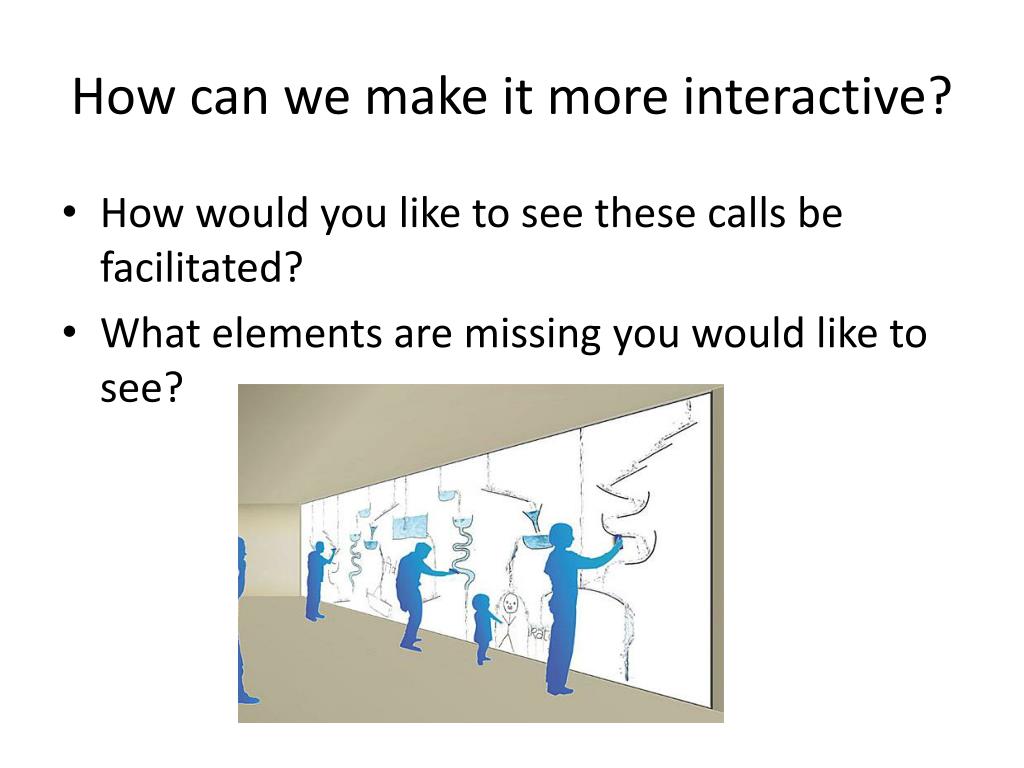 How can we make it more interactive?

• How would you like to see these calls be facilitated?
• What elements are missing you would like to see?